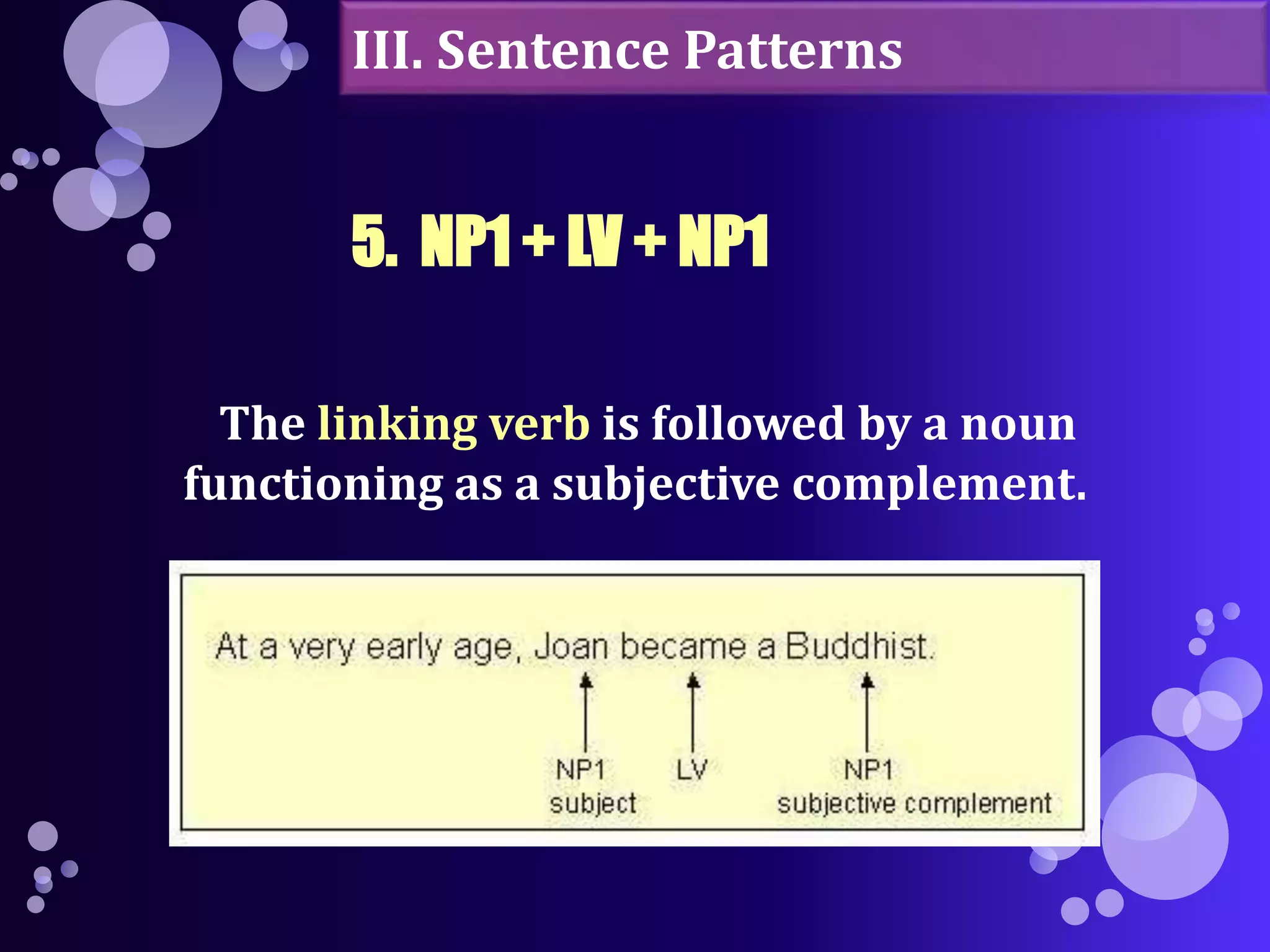 III. Sentence Patterns

5. NP1 + LV + NP1

The linking verb is followed by a noun functioning as a subjective complement.

At a very early age, Joan became a Buddhist.

NP1
subject

LV

NP1
subjective complement